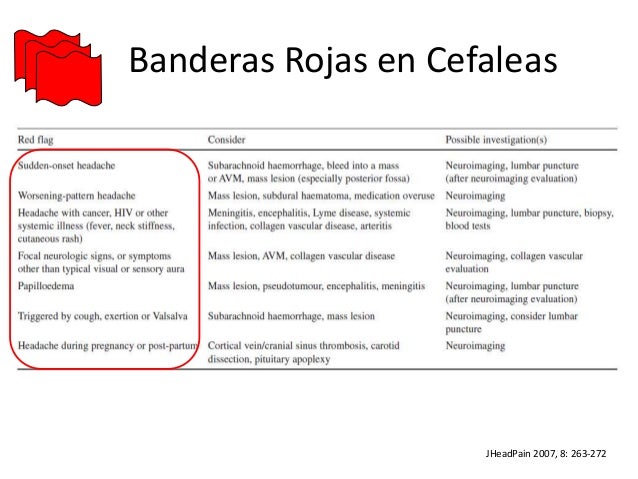 Banderas Rojas en Cefaleas

| Red flag | Consider | Possible investigation(s) |
|---|---|---|
| Sudden-onset headache | Subarachnoid haemorrhage, bleed into a mass or AVM, mass lesion (especially posterior fossa) | Neuroimaging, lumbar puncture (after neuroimaging evaluation) |
| Worsening-pattern headache | Mass lesion, subdural haematoma, medication overuse | Neuroimaging |
| Headache with cancer, HIV or other systemic illness (fever, neck stiffness, cutaneous rash) | Meningitis, encephalitis, Lyme disease, systemic infection, collagen vascular disease, arteritis | Neuroimaging, lumbar puncture, biopsy, blood tests |
| Focal neurologic signs, or symptoms other than typical visual or sensory aura | Mass lesion, AVM, collagen vascular disease | Neuroimaging, collagen vascular evaluation |
| Papilloedema | Mass lesion, pseudotumour, encephalitis, meningitis | Neuroimaging, lumbar puncture (after neuroimaging evaluation) |
| Triggered by cough, exertion or Valsalva | Subarachnoid haemorrhage, mass lesion | Neuroimaging, consider lumbar puncture |
| Headache during pregnancy or post-partum | Cortical vein/cranial sinus thrombosis, carotid dissection, pituitary apoplexy | Neuroimaging |

JHeadPain 2007, 8: 263-272